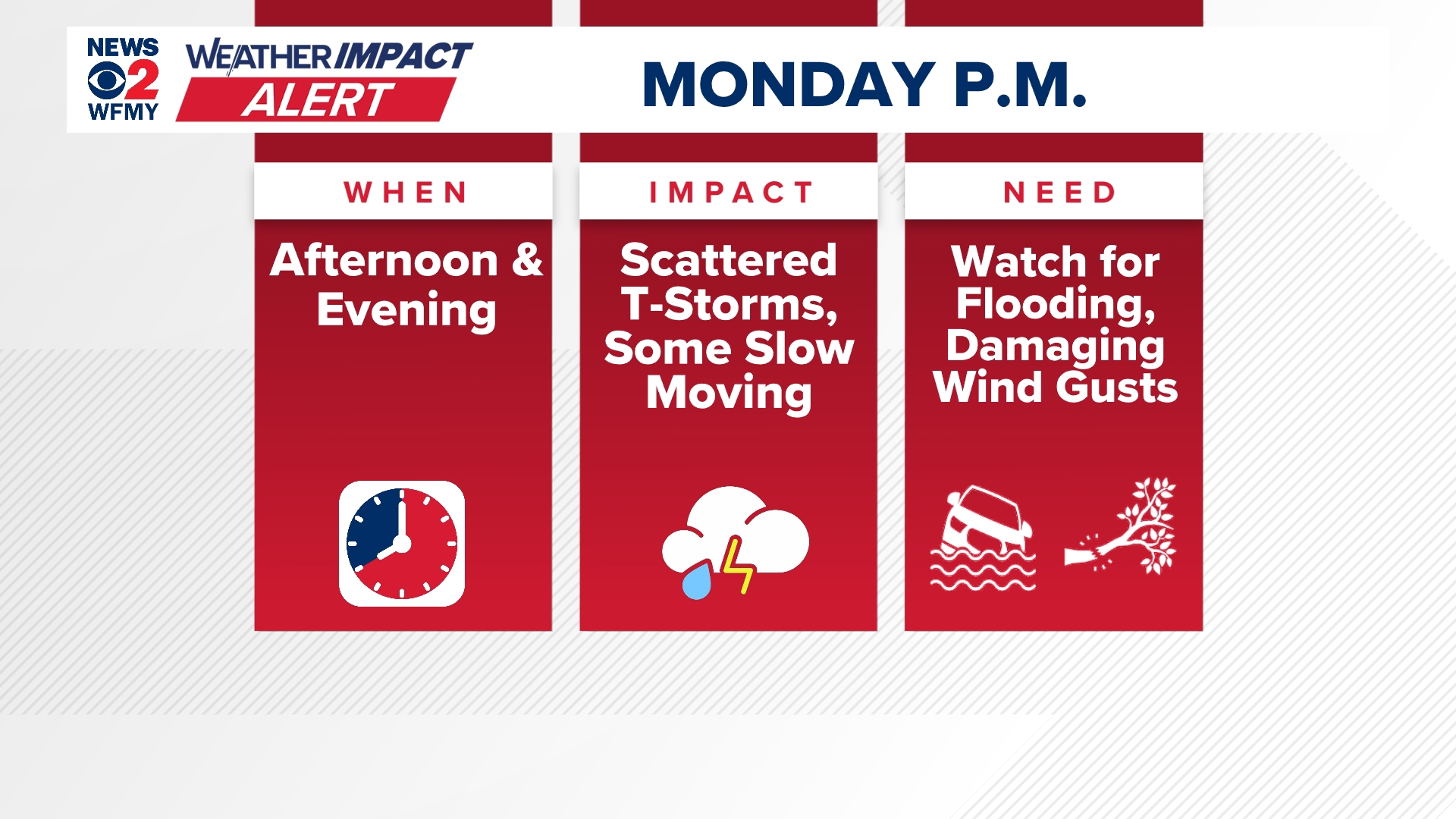 NEWS 2 WFMY

WEATHER IMPACT ALERT

MONDAY P.M.

WHEN

Afternoon & Evening

IMPACT

Scattered T-Storms, Some Slow Moving

NEED

Watch for Flooding, Damaging Wind Gusts